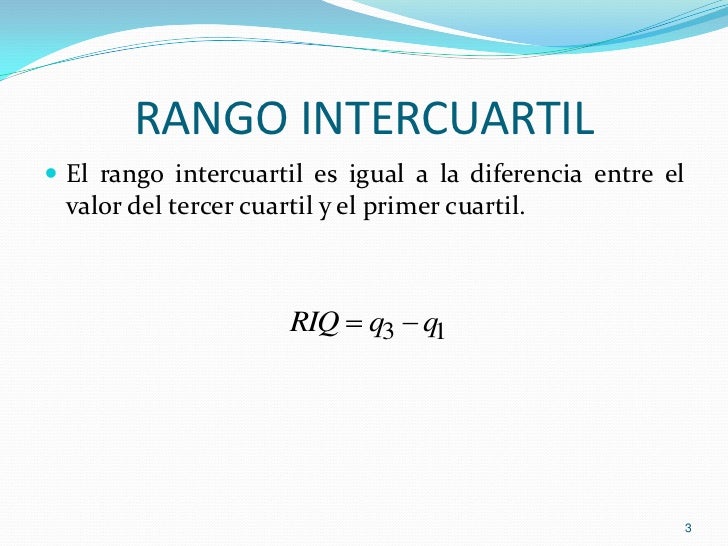 RANGO INTERCUARTIL

El rango intercuartil es igual a la diferencia entre el valor del tercer cuartil y el primer cuartil.

$RIQ = q_3 - q_1$

3